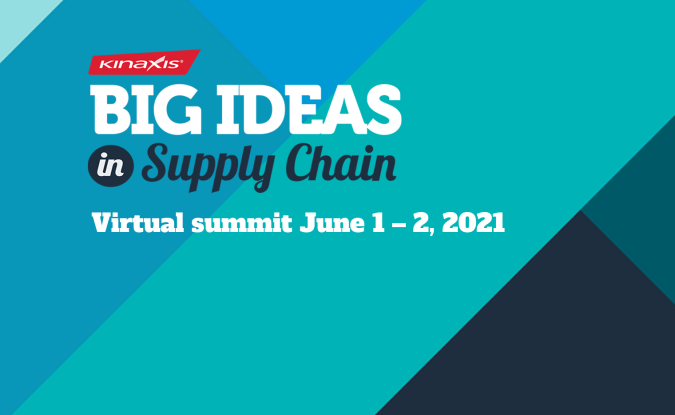 KINAXIS®

BIG IDEAS
in Supply Chain

Virtual summit June 1 – 2, 2021